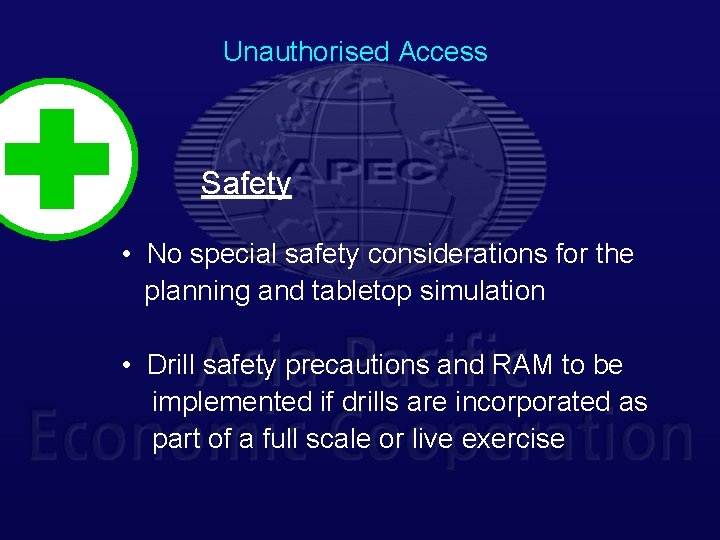 Unauthorised Access

APEC

Safety

• No special safety considerations for the planning and tabletop simulation

• Drill safety precautions and RAM to be implemented if drills are incorporated as part of a full scale or live exercise

Asia Pacific Economic Cooperation